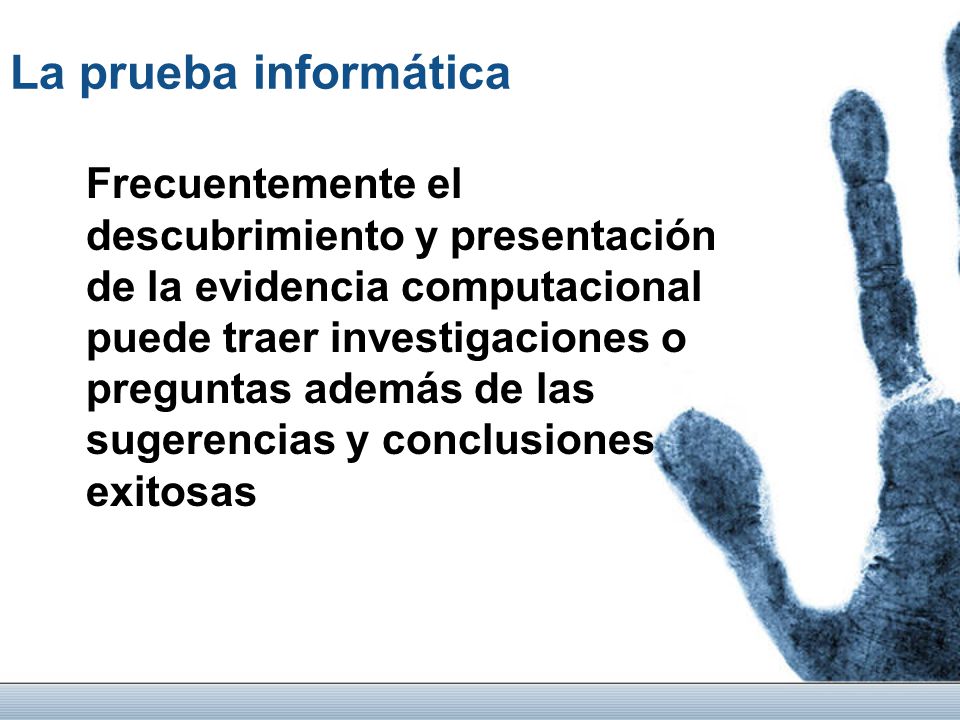 La prueba informática

Frecuentemente el descubrimiento y presentación de la evidencia computacional puede traer investigaciones o preguntas además de las sugerencias y conclusiones exitosas